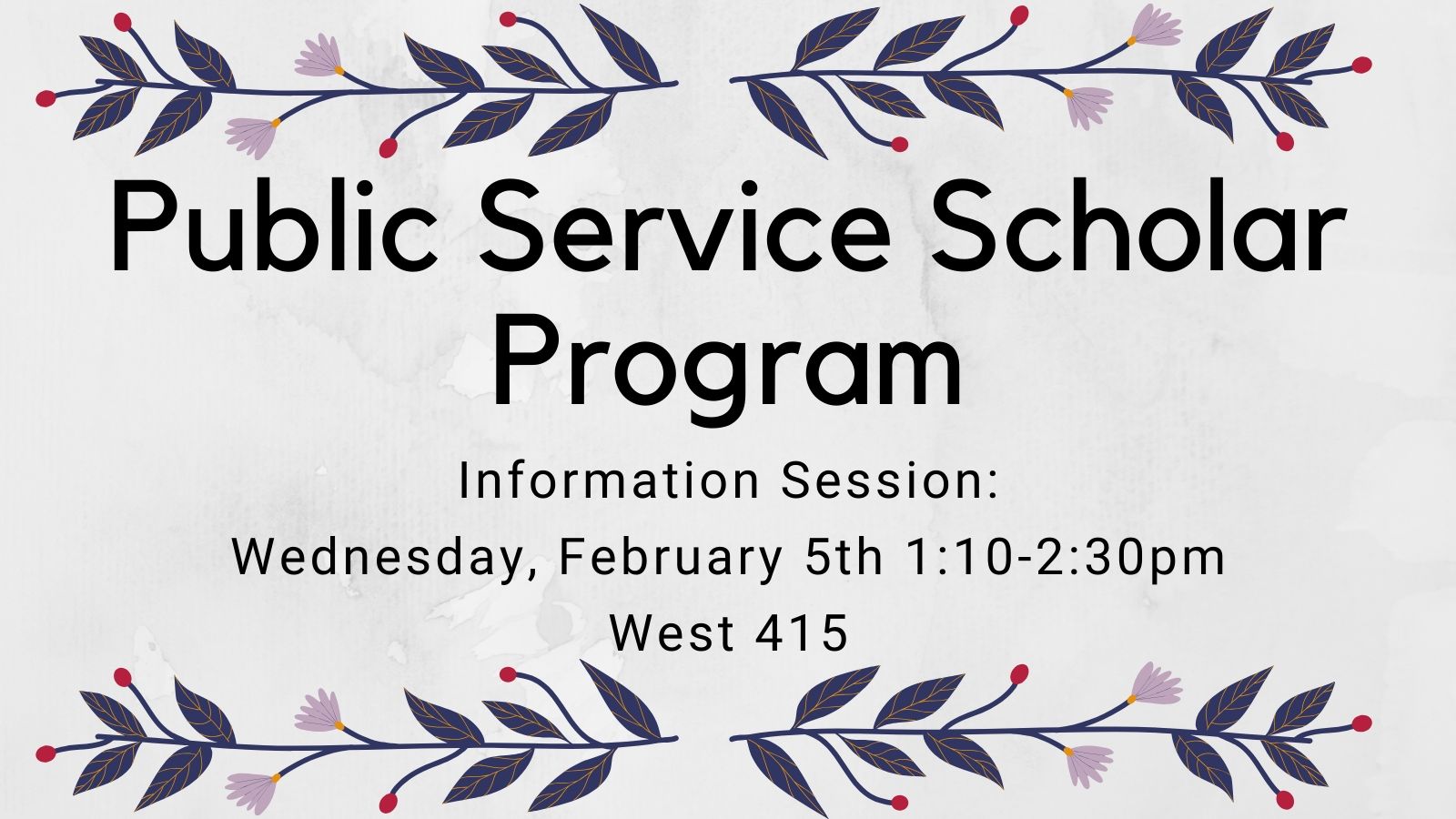 Public Service Scholar Program

Information Session:
Wednesday, February 5th 1:10-2:30pm
West 415